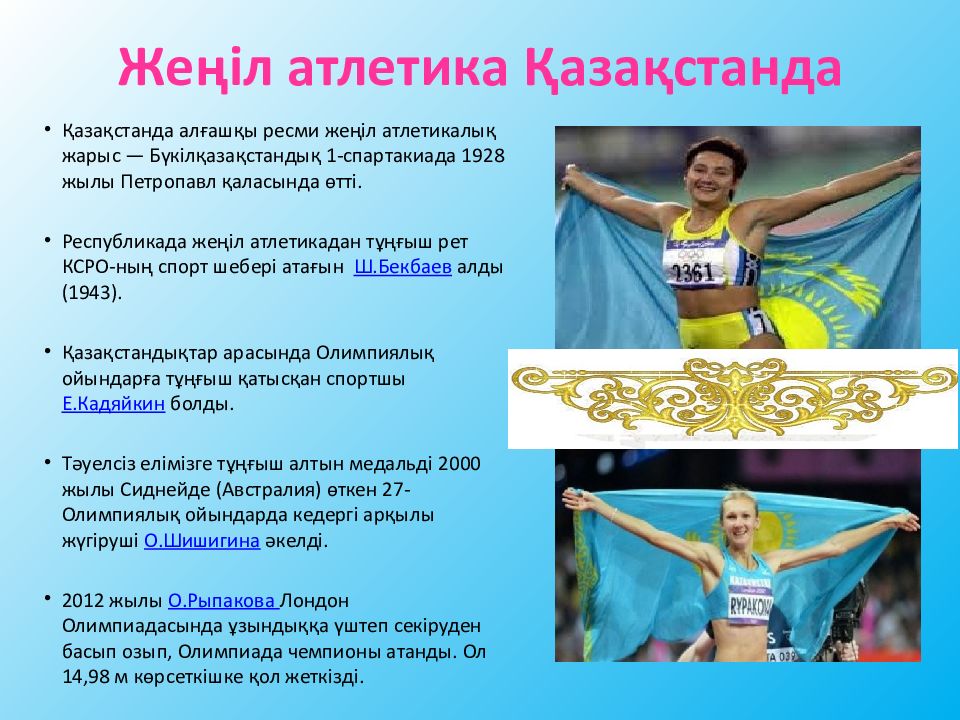 Жеңіл атлетика Қазақстанда

• Қазақстанда алғашқы ресми жеңіл атлетикалық жарыс — Бүкілқазақстандық 1-спартакиада 1928 жылы Петропавл қаласында өтті.

• Республикада жеңіл атлетикадан тұңғыш рет КСРО-ның спорт шебері атағын Ш.Бекбаев алды (1943).

• Қазақстандықтар арасында Олимпиялық ойындарға тұңғыш қатысқан спортшы Е.Кадяйкин болды.

• Тәуелсіз елімізге тұңғыш алтын медальді 2000 жылы Сиднейде (Австралия) өткен 27-Олимпиялық ойындарда кедергі арқылы жүгіруші О.Шишигина әкелді.

• 2012 жылы О.Рыпакова Лондон Олимпиадасында ұзындыққа үштеп секіруден басып озып, Олимпиада чемпионы атанды. Ол 14,98 м көрсеткішке қол жеткізді.

2361

RYPAKOVA